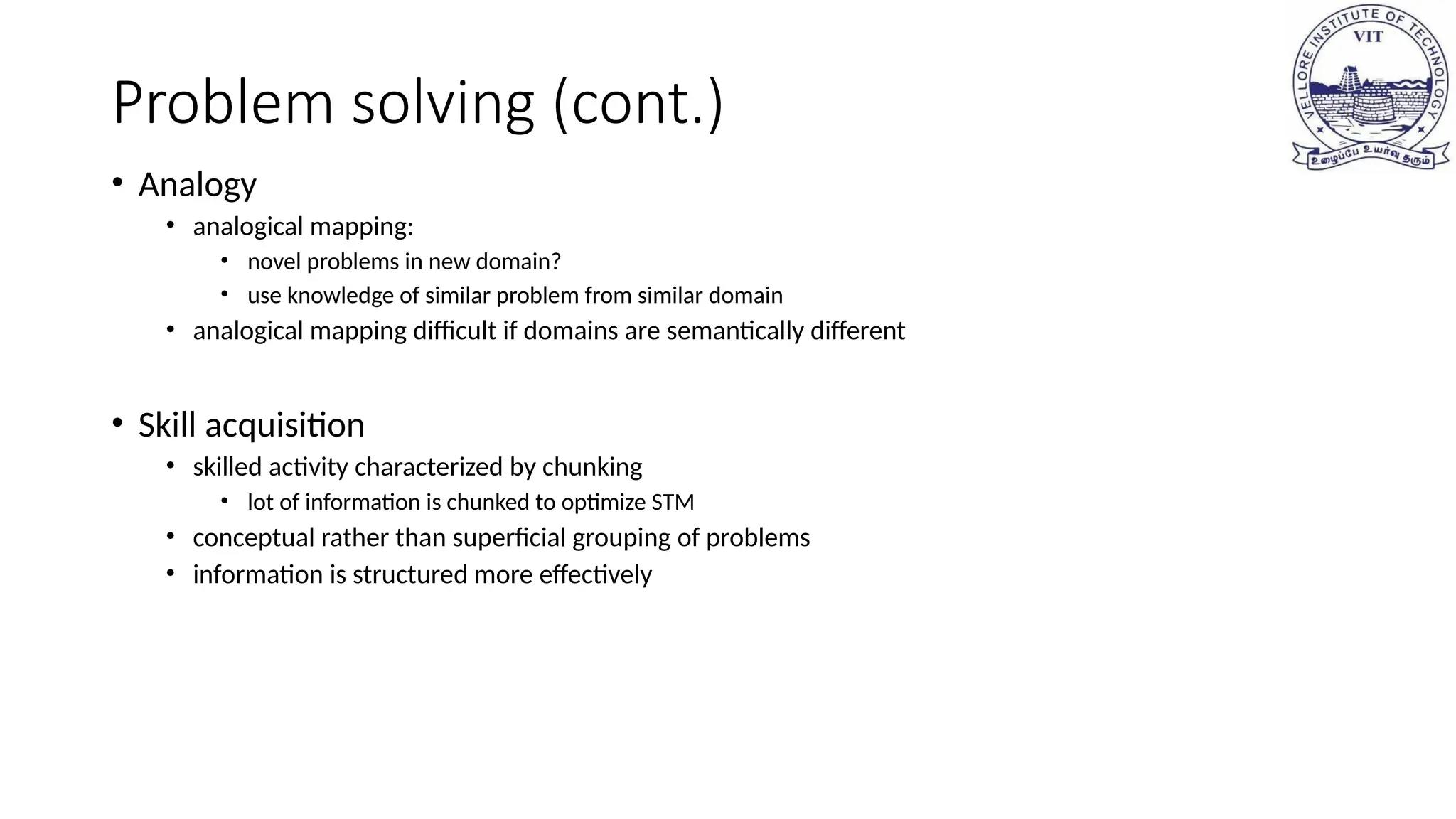 VELLORE INSTITUTE OF TECHNOLOGY
VIT
உழைப்பே உயர்வு தரும்

Problem solving (cont.)

• Analogy
  • analogical mapping:
    • novel problems in new domain?
    • use knowledge of similar problem from similar domain
  • analogical mapping difficult if domains are semantically different

• Skill acquisition
  • skilled activity characterized by chunking
    • lot of information is chunked to optimize STM
  • conceptual rather than superficial grouping of problems
  • information is structured more effectively